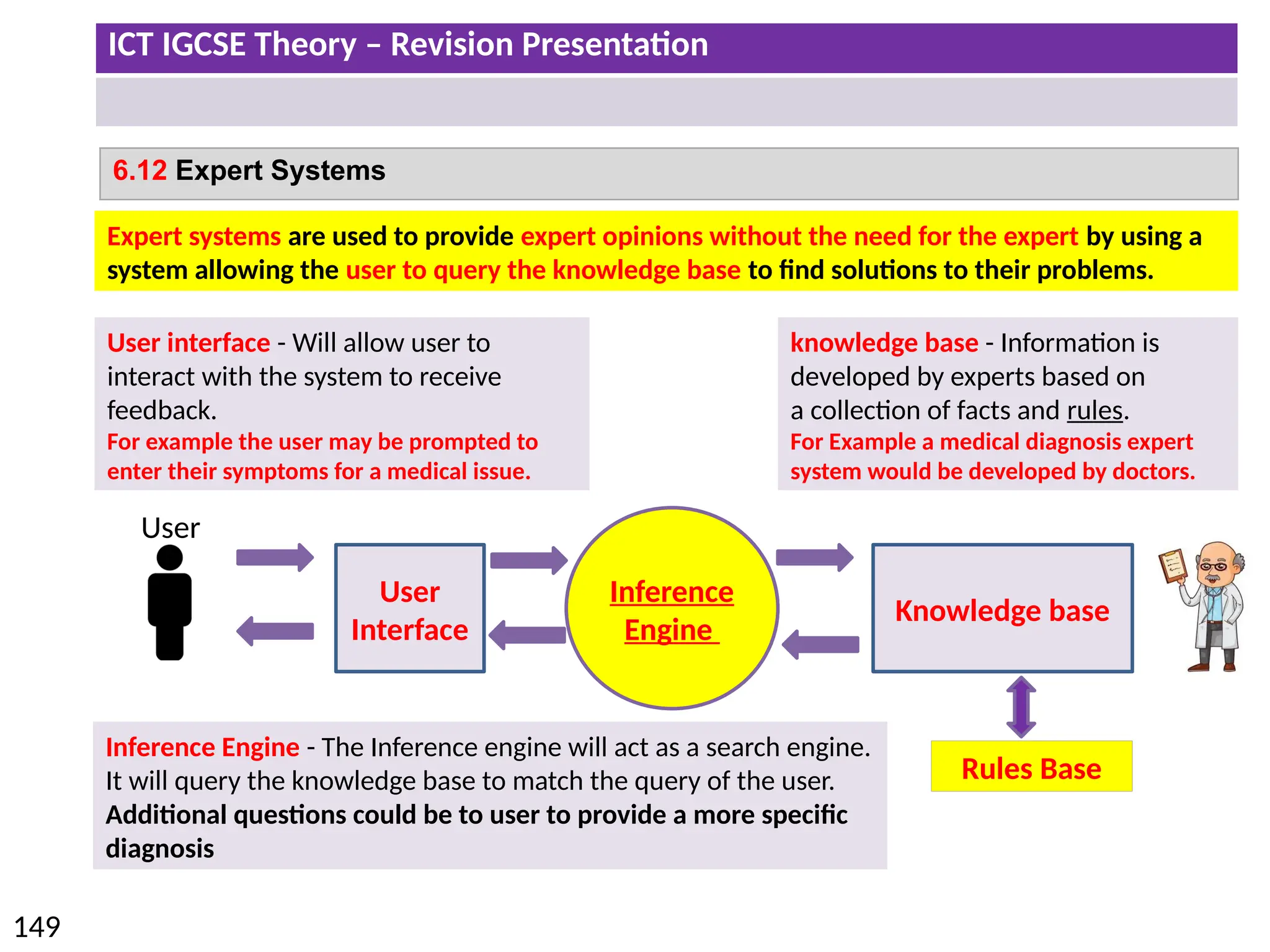 ICT IGCSE Theory – Revision Presentation

6.12 Expert Systems

Expert systems are used to provide expert opinions without the need for the expert by using a system allowing the user to query the knowledge base to find solutions to their problems.

User interface - Will allow user to interact with the system to receive feedback.
For example the user may be prompted to enter their symptoms for a medical issue.

knowledge base - Information is developed by experts based on a collection of facts and rules.
For Example a medical diagnosis expert system would be developed by doctors.

User

User Interface

Inference Engine

Knowledge base

Rules Base

Inference Engine - The Inference engine will act as a search engine. It will query the knowledge base to match the query of the user. Additional questions could be to user to provide a more specific diagnosis

149